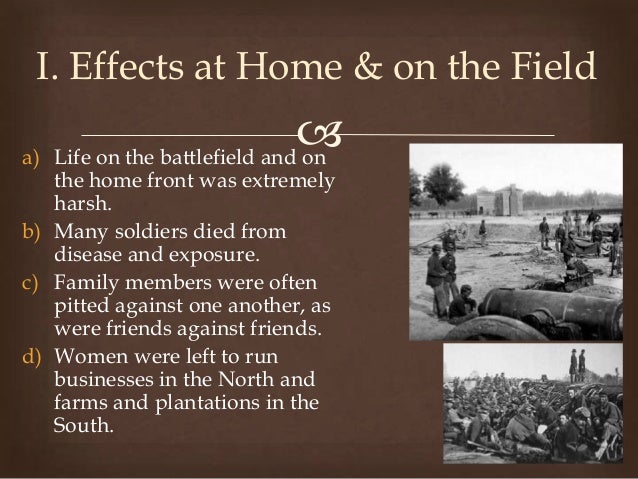 I. Effects at Home & on the Field

a) Life on the battlefield and on the home front was extremely harsh.
b) Many soldiers died from disease and exposure.
c) Family members were often pitted against one another, as were friends against friends.
d) Women were left to run businesses in the North and farms and plantations in the South.